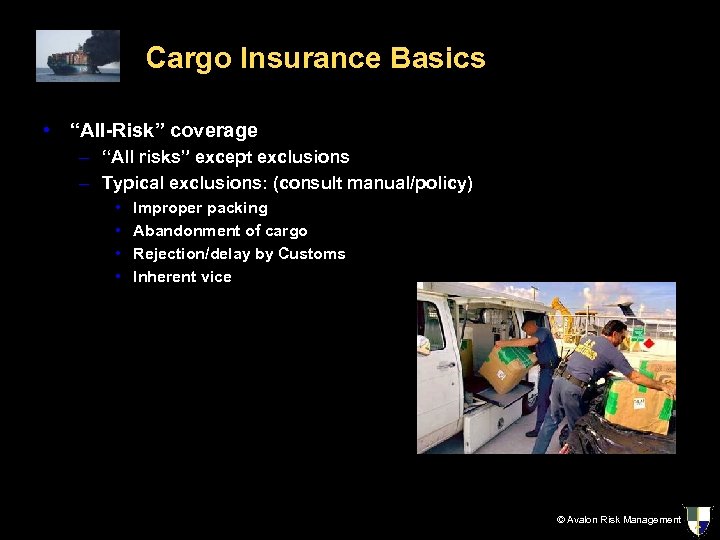 Cargo Insurance Basics

• "All-Risk" coverage
– "All risks" except exclusions
– Typical exclusions: (consult manual/policy)
• Improper packing
• Abandonment of cargo
• Rejection/delay by Customs
• Inherent vice

© Avalon Risk Management